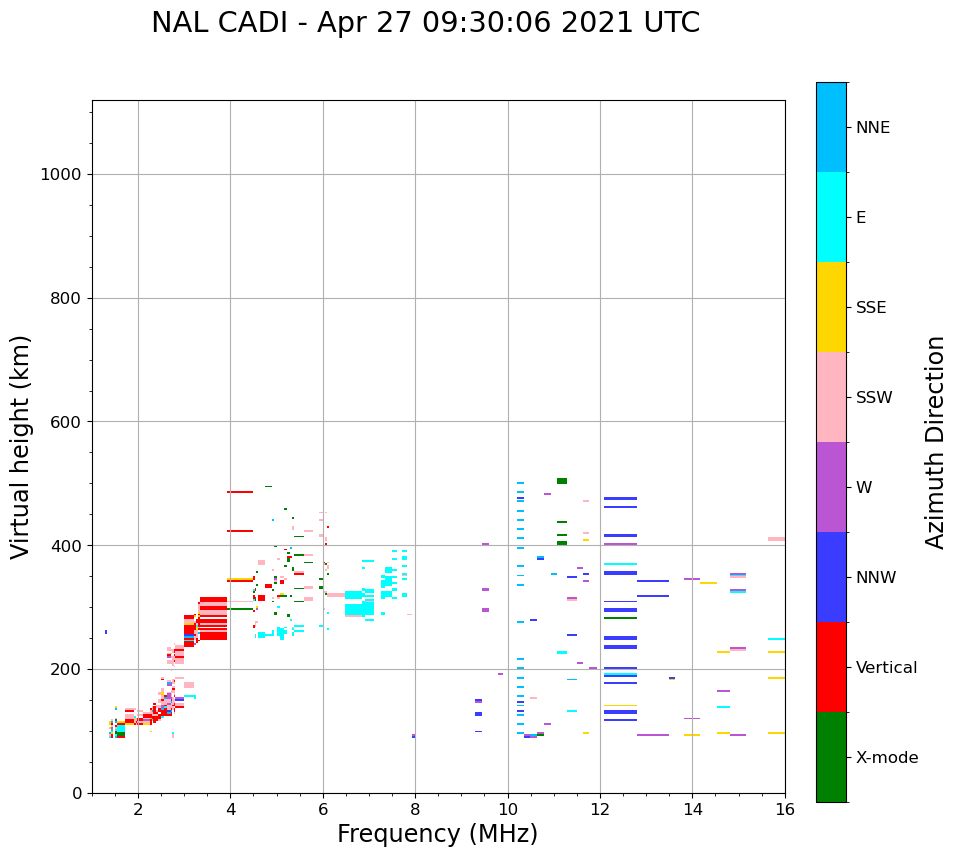 NAL CADI - Apr 27 09:30:06 2021 UTC

Virtual height (km)

1000
800
600
400
200
0

2
4
6
8
10
12
14
16

Frequency (MHz)

NNE
E
SSE
SSW
W
NNW
Vertical
X-mode

Azimuth Direction